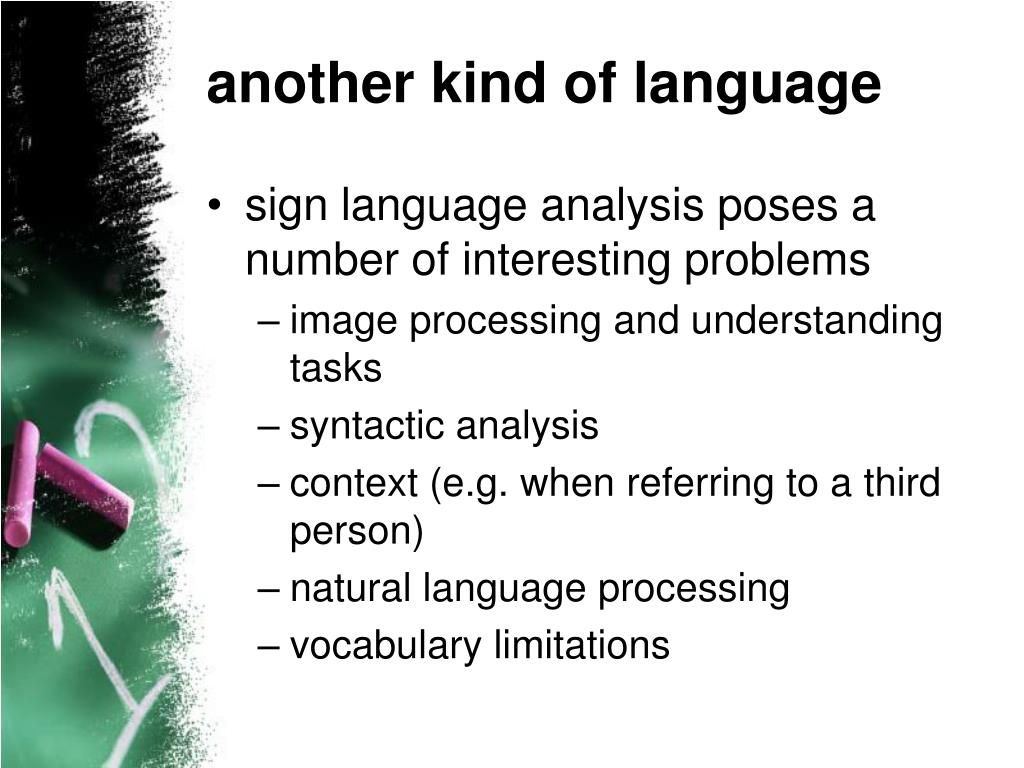 another kind of language

• sign language analysis poses a number of interesting problems
– image processing and understanding tasks
– syntactic analysis
– context (e.g. when referring to a third person)
– natural language processing
– vocabulary limitations